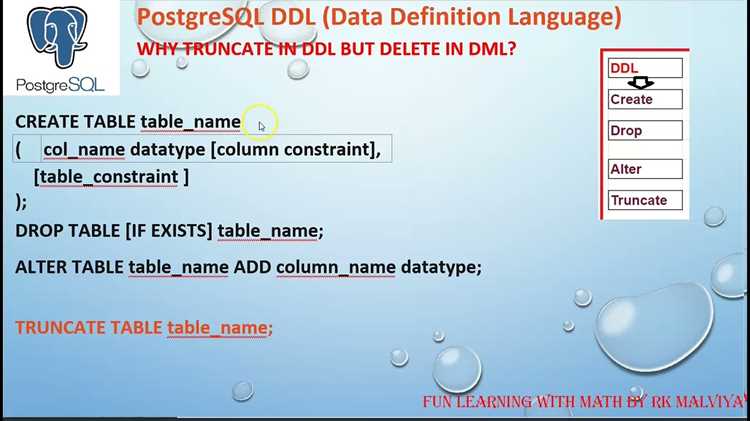 PostgreSQL

PostgreSQL DDL (Data Definition Language)

WHY TRUNCATE IN DDL BUT DELETE IN DML?

DDL

Create

Drop

Alter

Truncate

CREATE TABLE table_name
( col_name datatype [column constraint],
[table_constraint ]
);

DROP TABLE [IF EXISTS] table_name;

ALTER TABLE table_name ADD column_name datatype;

TRUNCATE TABLE table_name;

FUN LEARNING WITH MATH BY RK MALVIYA